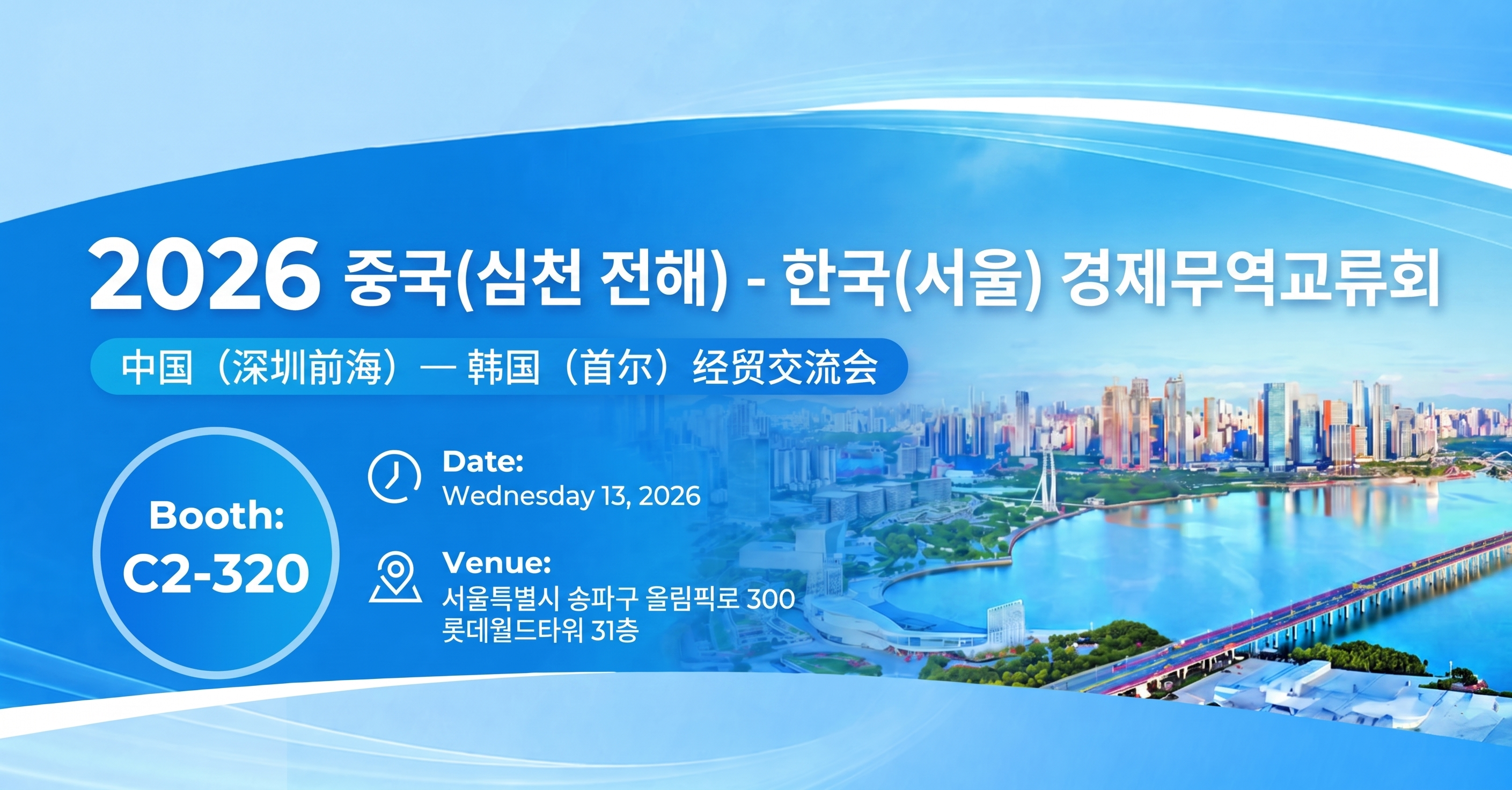 2026 중국(심천 전해) - 한국(서울) 경제무역교류회

中国（深圳前海）— 韩国（首尔）经贸交流会

Booth:
C2-320

Date:
Wednesday 13, 2026

Venue:
서울특별시 송파구 올림픽로 300
롯데월드타워 31층